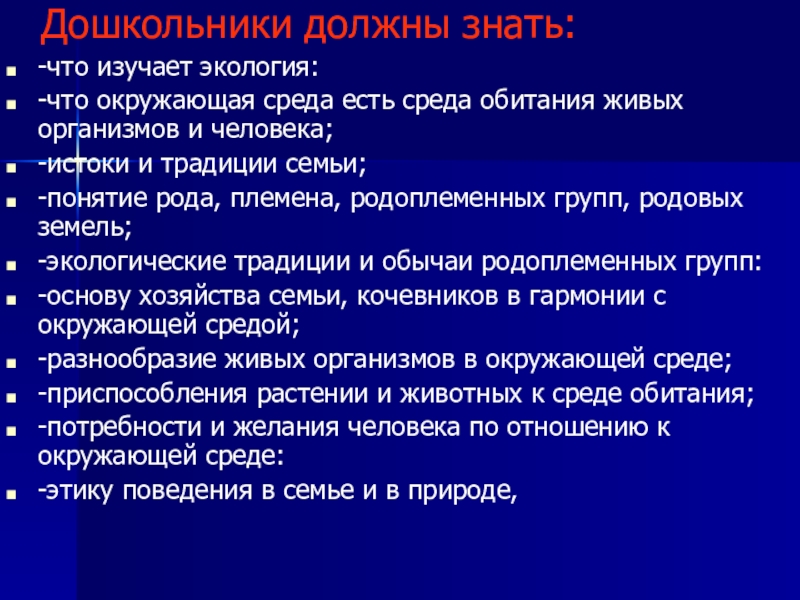 Дошкольники должны знать:

- -что изучает экология:
- -что окружающая среда есть среда обитания живых организмов и человека;
- -истоки и традиции семьи;
- -понятие рода, племена, родоплеменных групп, родовых земель;
- -экологические традиции и обычаи родоплеменных групп:
- -основу хозяйства семьи, кочевников в гармонии с окружающей средой;
- -разнообразие живых организмов в окружающей среде;
- -приспособления растении и животных к среде обитания;
- -потребности и желания человека по отношению к окружающей среде:
- -этику поведения в семье и в природе,